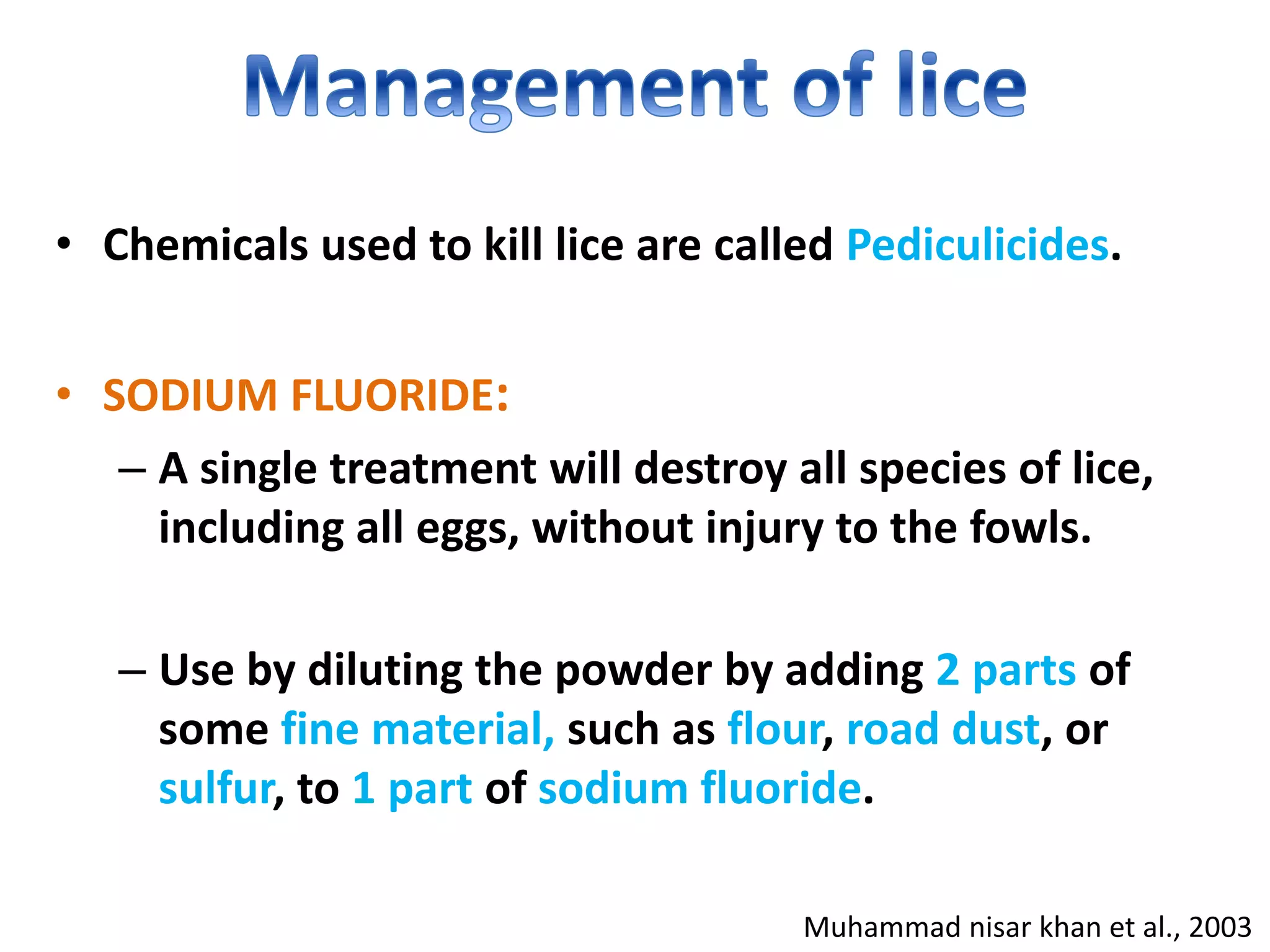 Management of lice

• Chemicals used to kill lice are called Pediculicides.

• SODIUM FLUORIDE:

– A single treatment will destroy all species of lice, including all eggs, without injury to the fowls.

– Use by diluting the powder by adding 2 parts of some fine material, such as flour, road dust, or sulfur, to 1 part of sodium fluoride.

Muhammad nisar khan et al., 2003